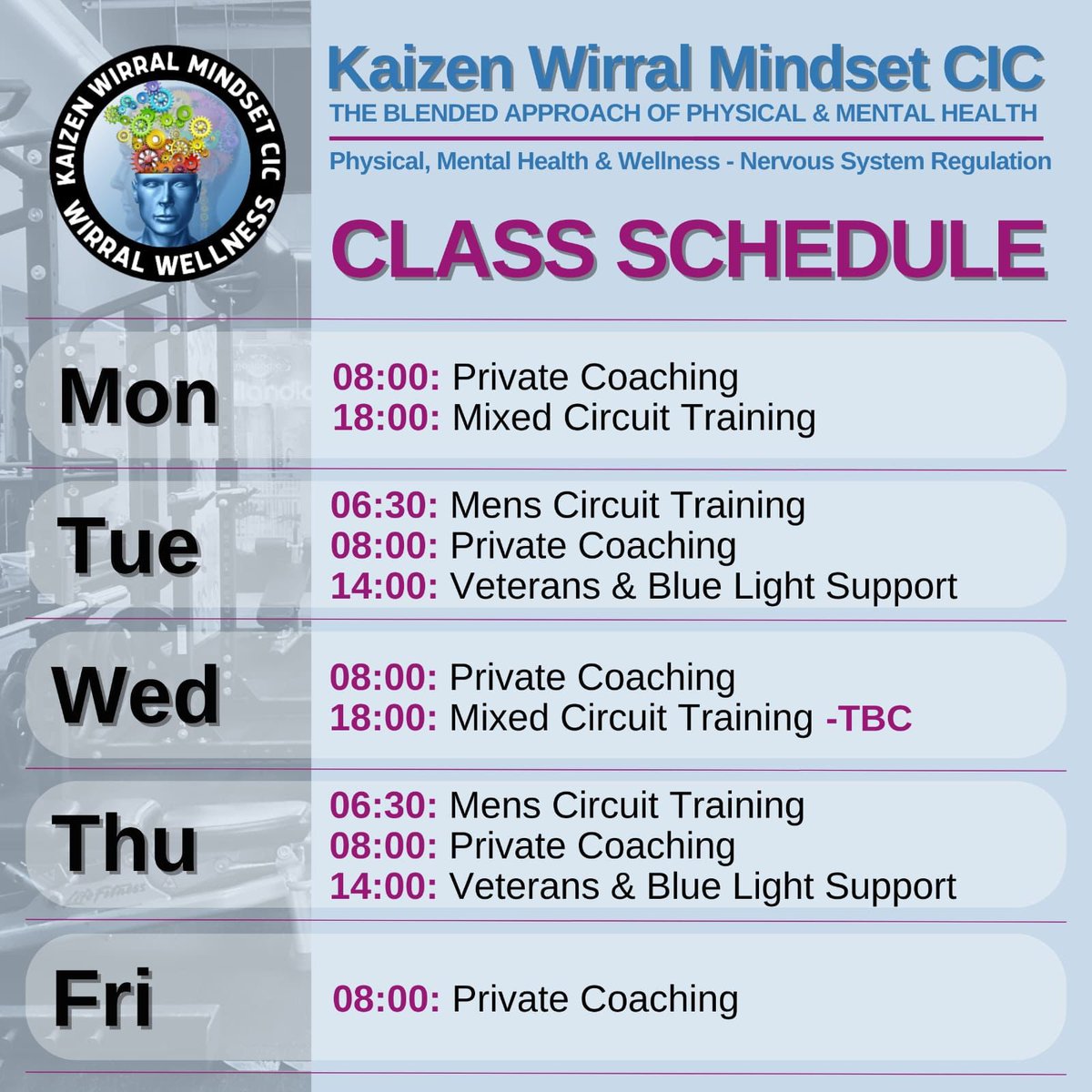 KAIZEN WIRRAL MINDSET CIC
WIRRAL WELLNESS

Kaizen Wirral Mindset CIC
THE BLENDED APPROACH OF PHYSICAL & MENTAL HEALTH
Physical, Mental Health & Wellness - Nervous System Regulation

CLASS SCHEDULE

Mon
08:00: Private Coaching
18:00: Mixed Circuit Training

Tue
06:30: Mens Circuit Training
08:00: Private Coaching
14:00: Veterans & Blue Light Support

Wed
08:00: Private Coaching
18:00: Mixed Circuit Training -TBC

Thu
06:30: Mens Circuit Training
08:00: Private Coaching
14:00: Veterans & Blue Light Support

Fri
08:00: Private Coaching